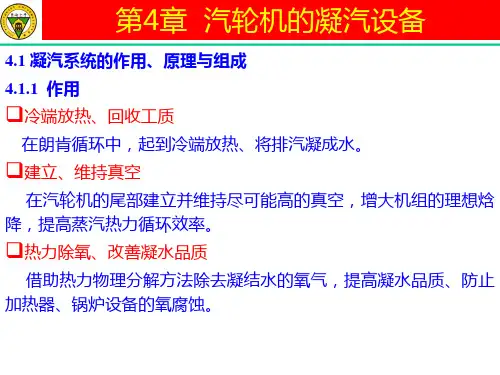 第4章 汽轮机的凝汽设备

4.1 凝汽系统的作用、原理与组成

4.1.1 作用

❑冷端放热、回收工质

在朗肯循环中，起到冷端放热、将排汽凝成水。

❑建立、维持真空

在汽轮机的尾部建立并维持尽可能高的真空，增大机组的理想焓降，提高蒸汽热力循环效率。

❑热力除氧、改善凝水品质

借助热力物理分解方法除去凝结水的氧气，提高凝水品质、防止加热器、锅炉设备的氧腐蚀。